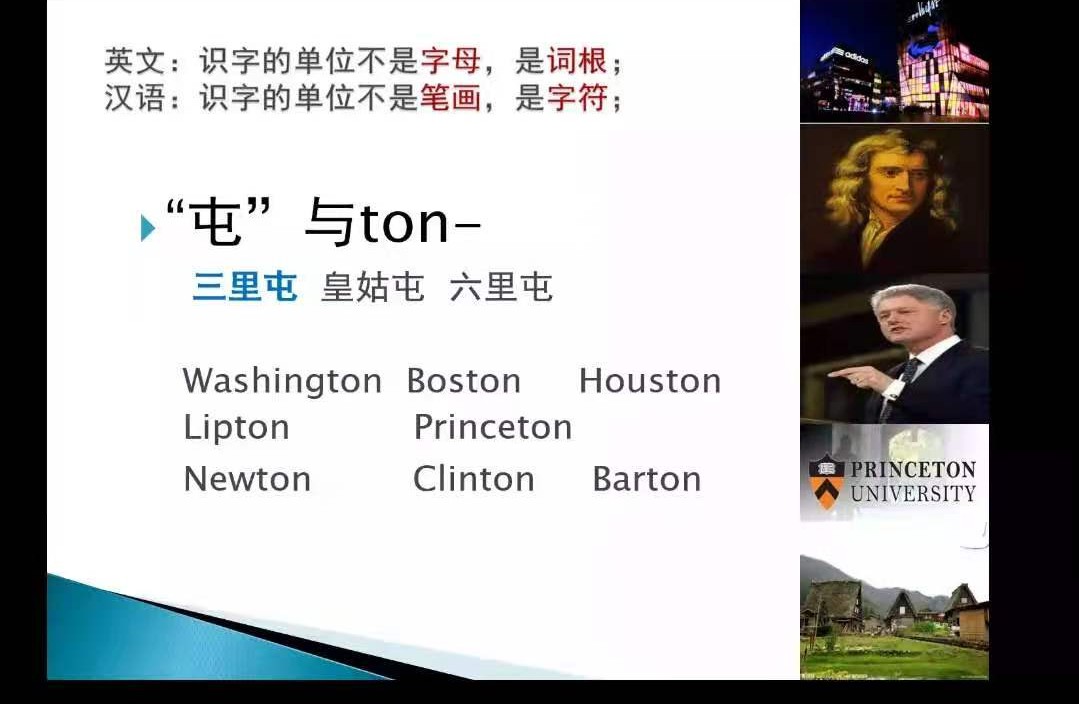 英文：识字的单位不是字母，是词根；
汉语：识字的单位不是笔画，是字符；

“屯”与ton-

三里屯 皇姑屯 六里屯

Washington Boston Houston
Lipton Princeton
Newton Clinton Barton

adidas

PRINCETON UNIVERSITY